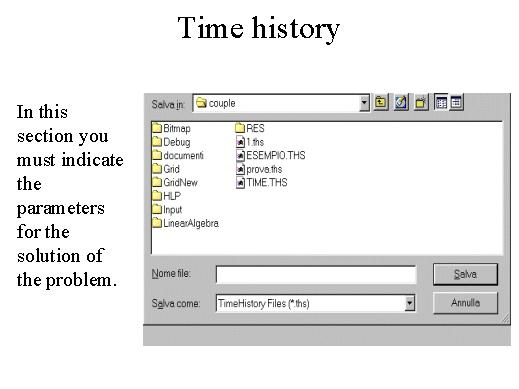 Time history

In this section you must indicate the parameters for the solution of the problem.

Salva in: couple

Bitmap
Debug
documenti
Grid
GridNew
HLP
Input
LinearAlgebra
RES
1.ths
ESEMPIO.THS
prova.ths
TIME.THS

Nome file:
Salva
Salva come: TimeHistory Files (*.ths)
Annulla